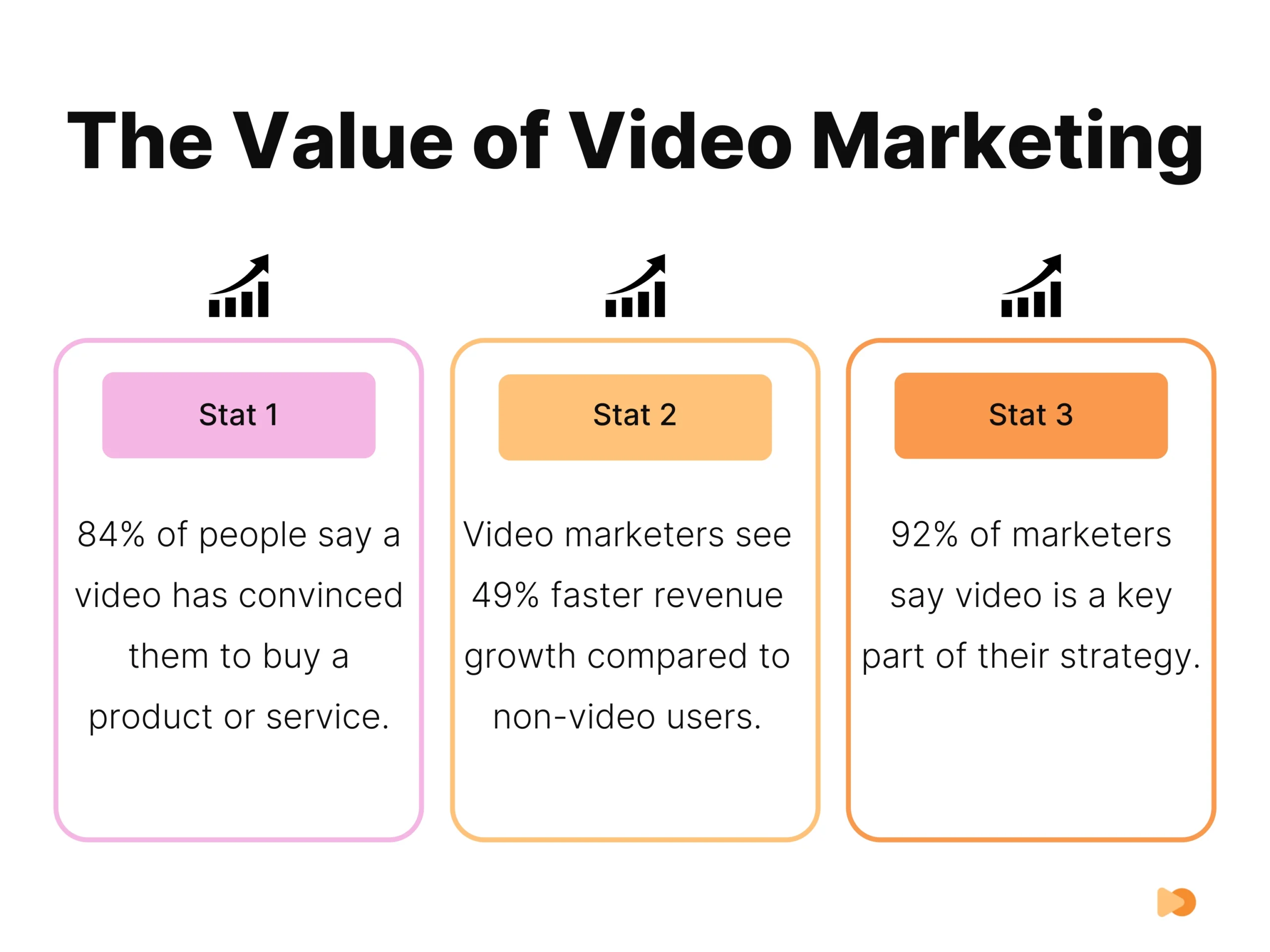 The Value of Video Marketing

Stat 1

84% of people say a video has convinced them to buy a product or service.

Stat 2

Video marketers see 49% faster revenue growth compared to non-video users.

Stat 3

92% of marketers say video is a key part of their strategy.